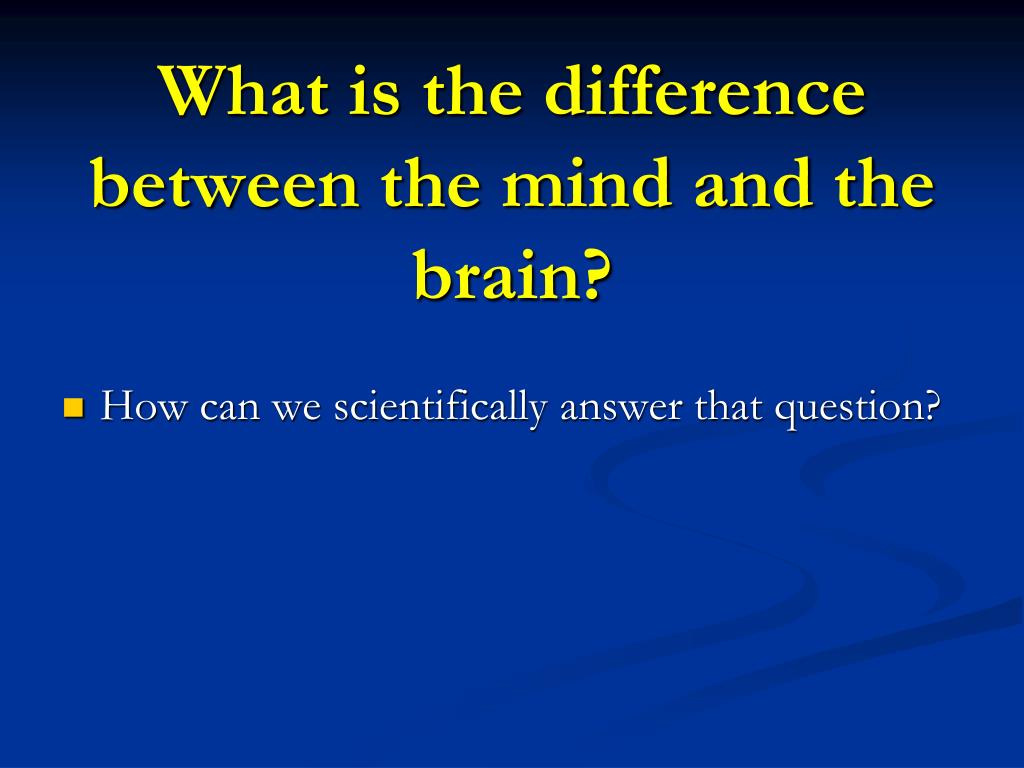 What is the difference between the mind and the brain?

How can we scientifically answer that question?